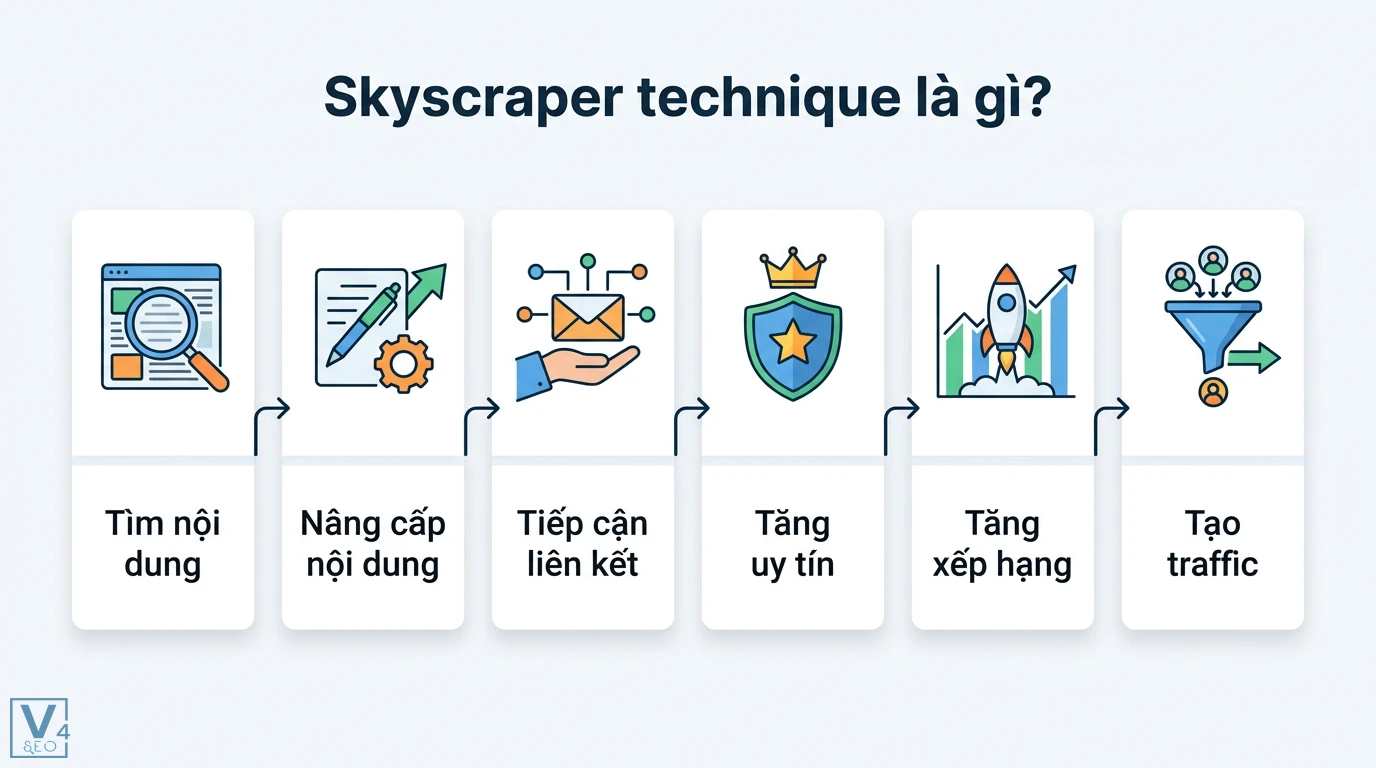 Skyscraper technique là gì?

Tìm nội dung

Nâng cấp nội dung

Tiếp cận liên kết

Tăng uy tín

Tăng xếp hạng

Tạo traffic

V4 SEO